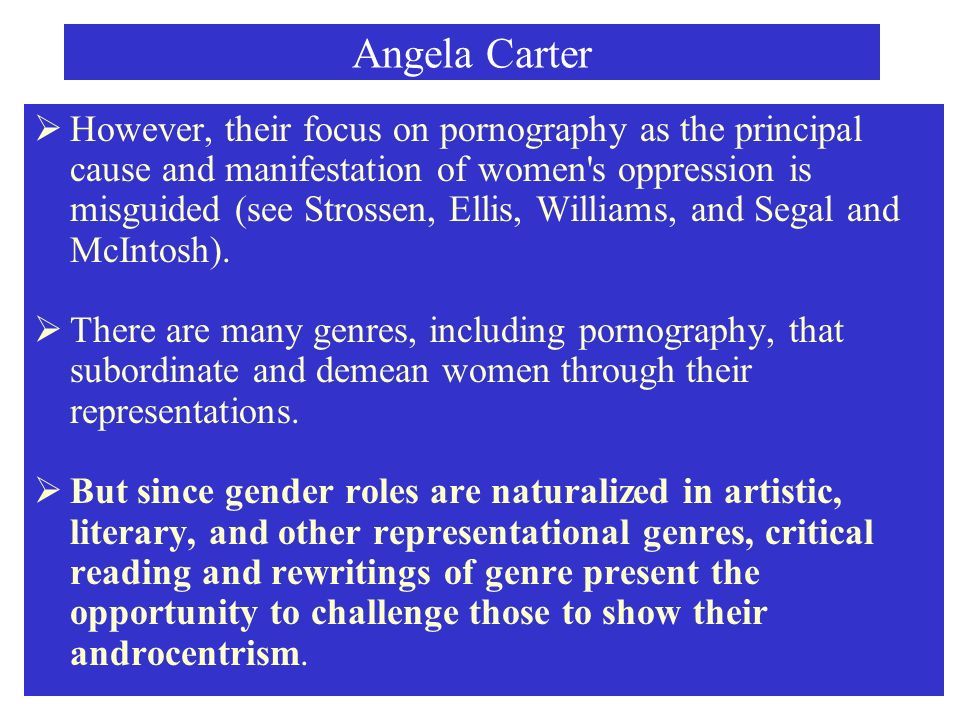 Angela Carter

➢ However, their focus on pornography as the principal cause and manifestation of women's oppression is misguided (see Strossen, Ellis, Williams, and Segal and McIntosh).

➢ There are many genres, including pornography, that subordinate and demean women through their representations.

➢ But since gender roles are naturalized in artistic, literary, and other representational genres, critical reading and rewritings of genre present the opportunity to challenge those to show their androcentrism.